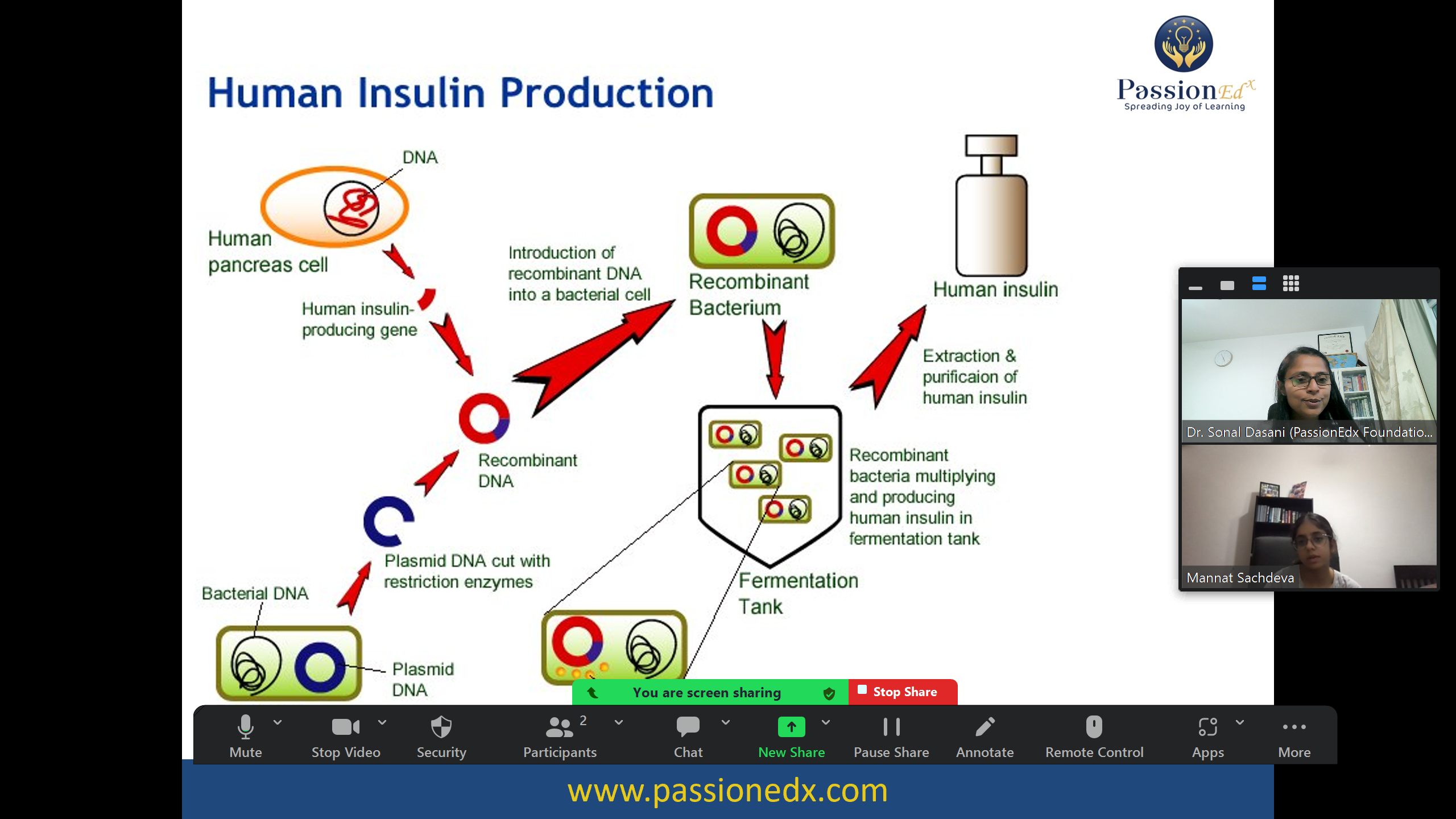 Human Insulin Production

PassionEdx
Spreading Joy of Learning

DNA

Human pancreas cell

Human insulin-producing gene

Introduction of recombinant DNA into a bacterial cell

Recombinant Bacterium

Human insulin

Extraction & purificaion of human insulin

Recombinant DNA

Recombinant bacteria multiplying and producing human insulin in fermentation tank

Plasmid DNA cut with restriction enzymes

Bacterial DNA

Fermentation Tank

Plasmid DNA

Dr. Sonal Dasani (PassionEdx Foundatio...

Mannat Sachdeva

You are screen sharing

Stop Share

Mute

Stop Video

Security

2

Participants

Chat

New Share

Pause Share

Annotate

Remote Control

Apps

More

www.passionedx.com